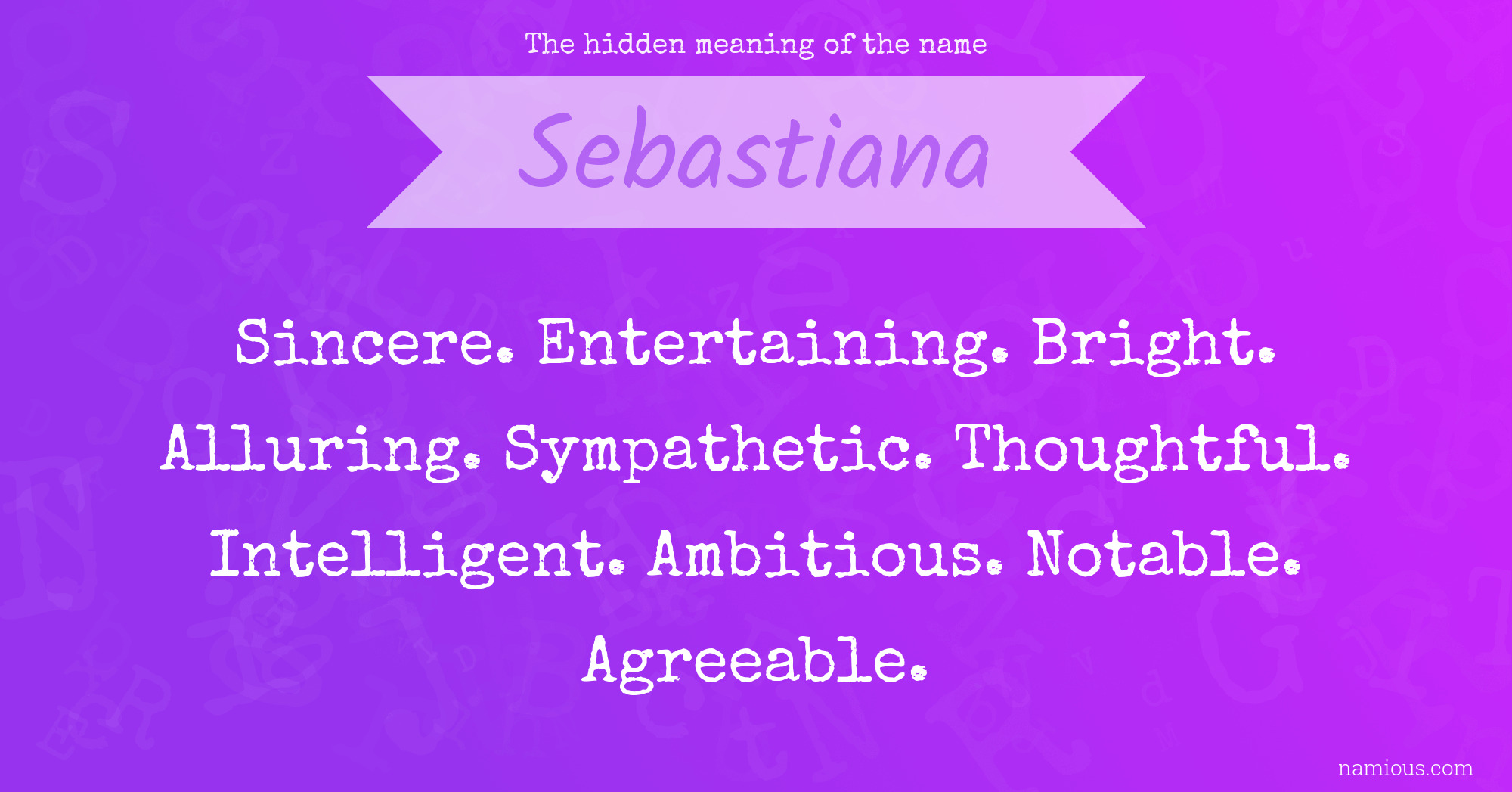 The hidden meaning of the name

Sebastiana

Sincere. Entertaining. Bright. Alluring. Sympathetic. Thoughtful. Intelligent. Ambitious. Notable. Agreeable.

namious.com